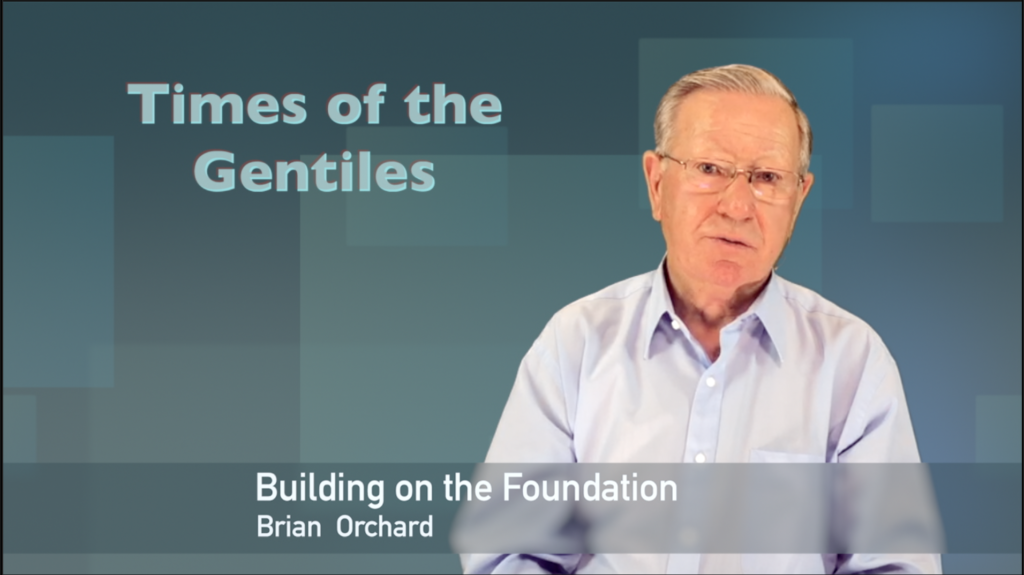 Times of the Gentiles

Building on the Foundation
Brian Orchard